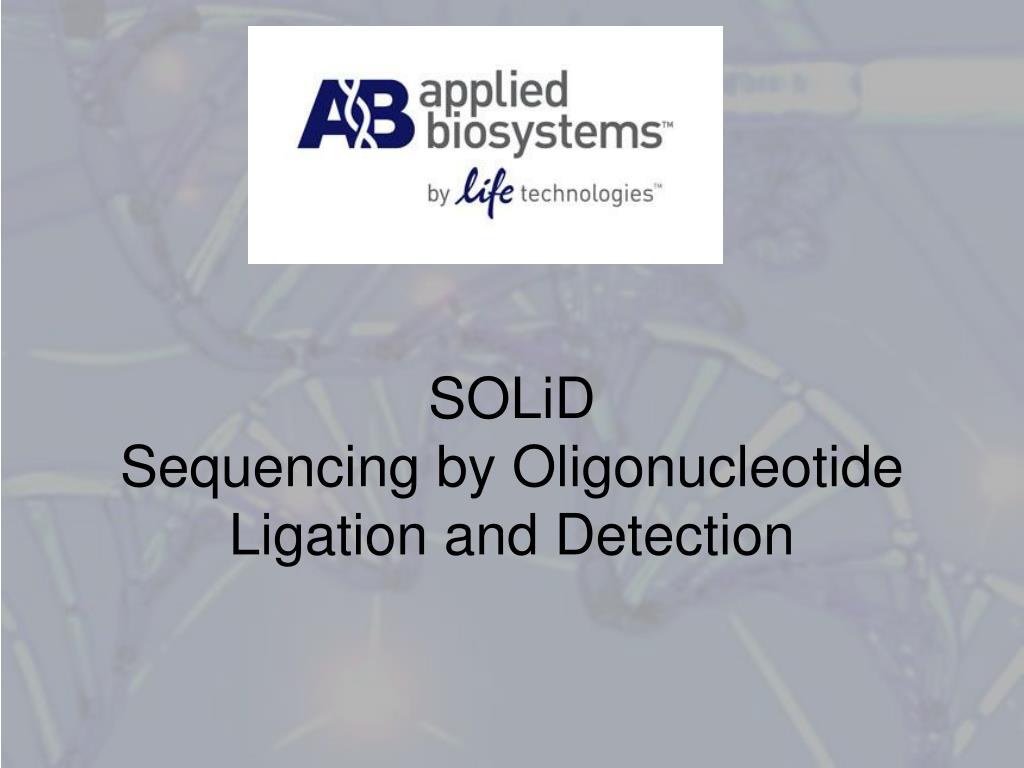 AB applied biosystems™
by life technologies™

SOLiD
Sequencing by Oligonucleotide Ligation and Detection